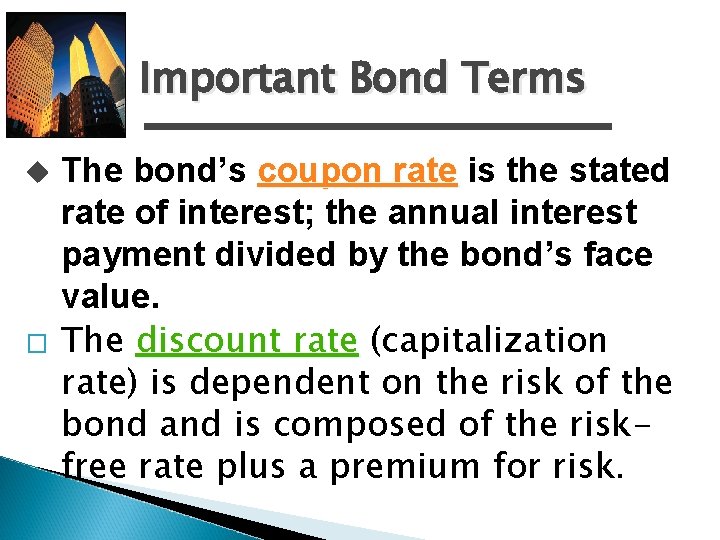 Important Bond Terms

◆ The bond's coupon rate is the stated rate of interest; the annual interest payment divided by the bond's face value.

□ The discount rate (capitalization rate) is dependent on the risk of the bond and is composed of the risk-free rate plus a premium for risk.